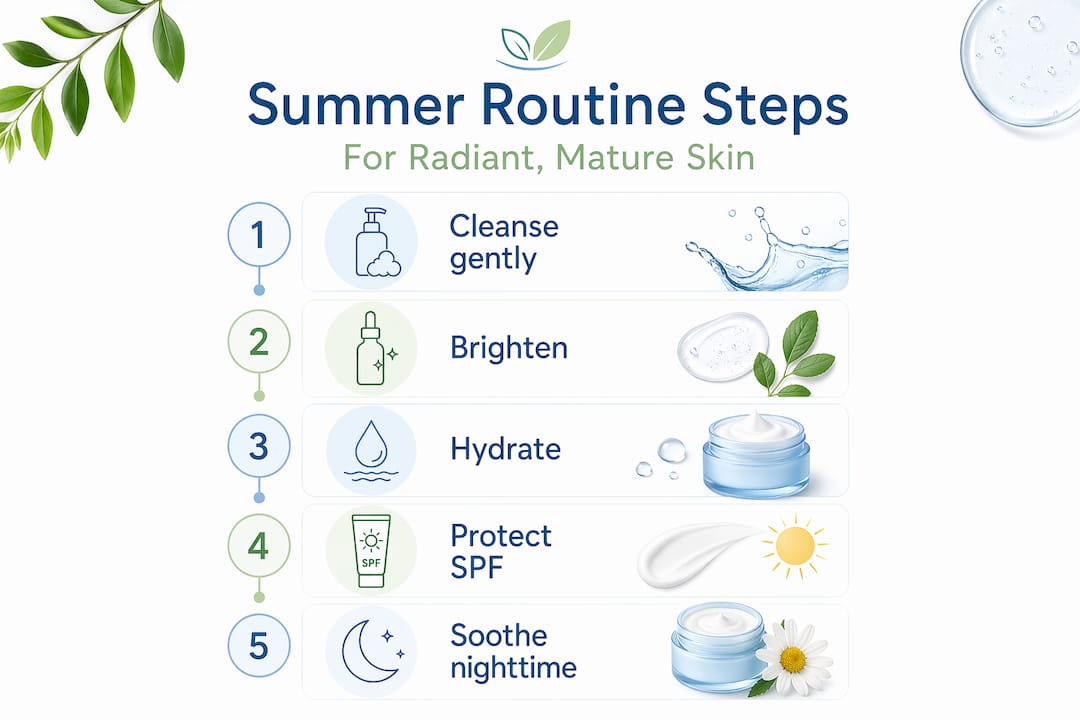 Summer Routine Steps
For Radiant, Mature Skin

1 Cleanse gently

2 Brighten

3 Hydrate

4 SPF Protect SPF

5 Soothe nighttime